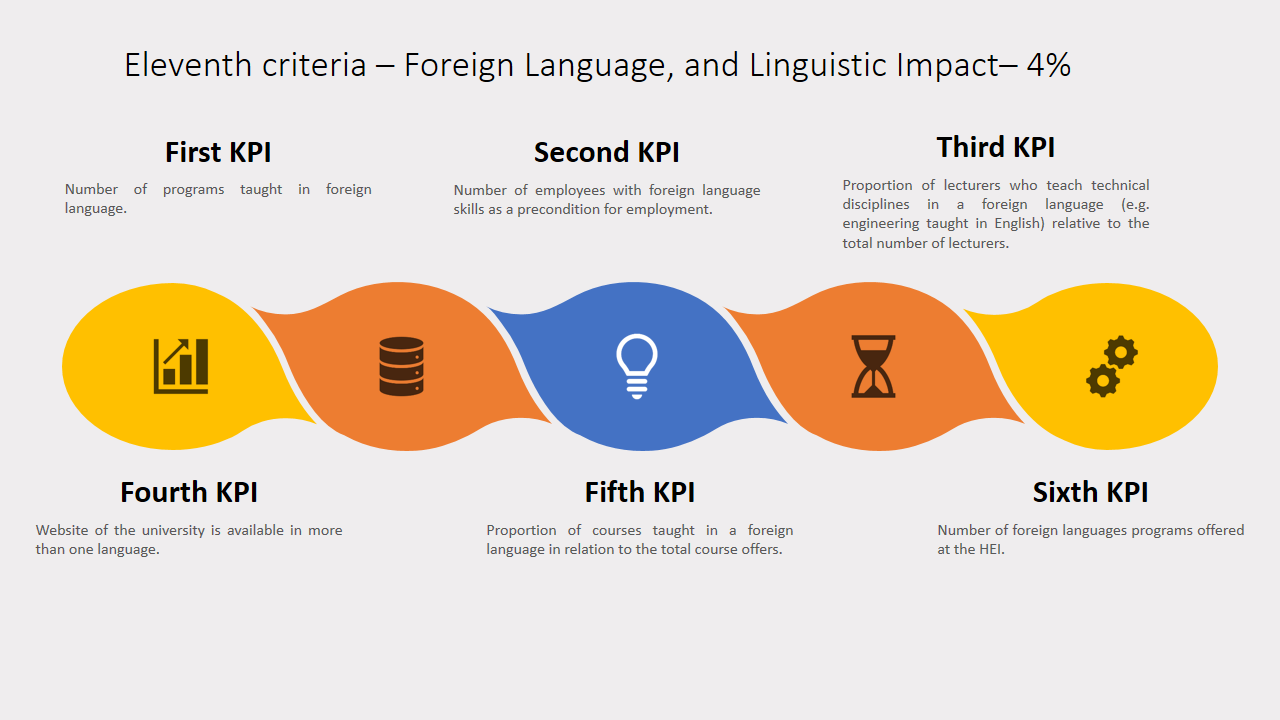 Eleventh criteria – Foreign Language, and Linguistic Impact– 4%

First KPI

Number of programs taught in foreign language.

Second KPI

Number of employees with foreign language skills as a precondition for employment.

Third KPI

Proportion of lecturers who teach technical disciplines in a foreign language (e.g. engineering taught in English) relative to the total number of lecturers.

Fourth KPI

Website of the university is available in more than one language.

Fifth KPI

Proportion of courses taught in a foreign language in relation to the total course offers.

Sixth KPI

Number of foreign languages programs offered at the HEI.